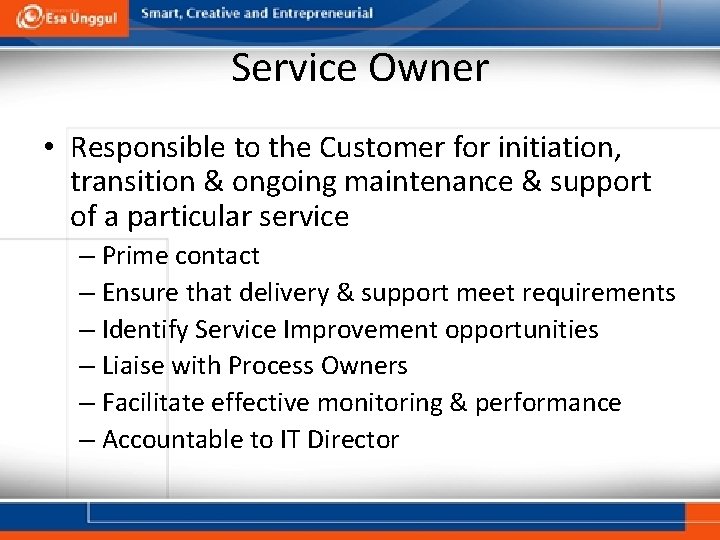 Esa Unggul
Smart, Creative and Entrepreneurial

Service Owner

• Responsible to the Customer for initiation, transition & ongoing maintenance & support of a particular service
– Prime contact
– Ensure that delivery & support meet requirements
– Identify Service Improvement opportunities
– Liaise with Process Owners
– Facilitate effective monitoring & performance
– Accountable to IT Director